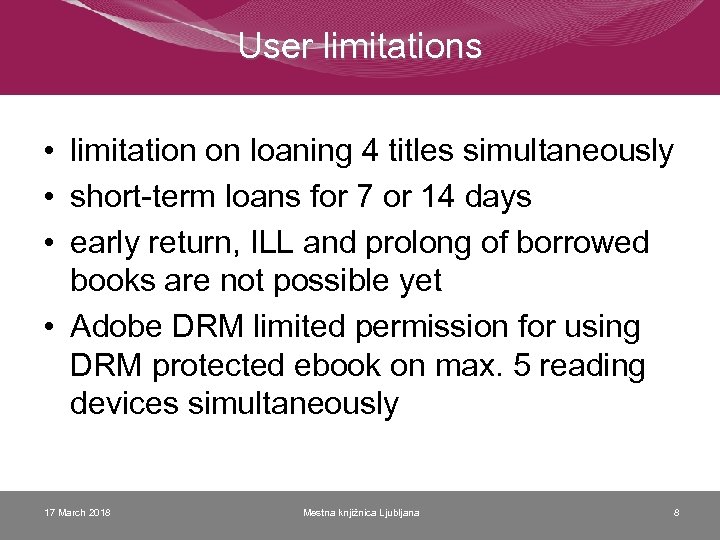 User limitations

• limitation on loaning 4 titles simultaneously
• short-term loans for 7 or 14 days
• early return, ILL and prolong of borrowed books are not possible yet
• Adobe DRM limited permission for using DRM protected ebook on max. 5 reading devices simultaneously

17 March 2018 Mestna knjižnica Ljubljana 8